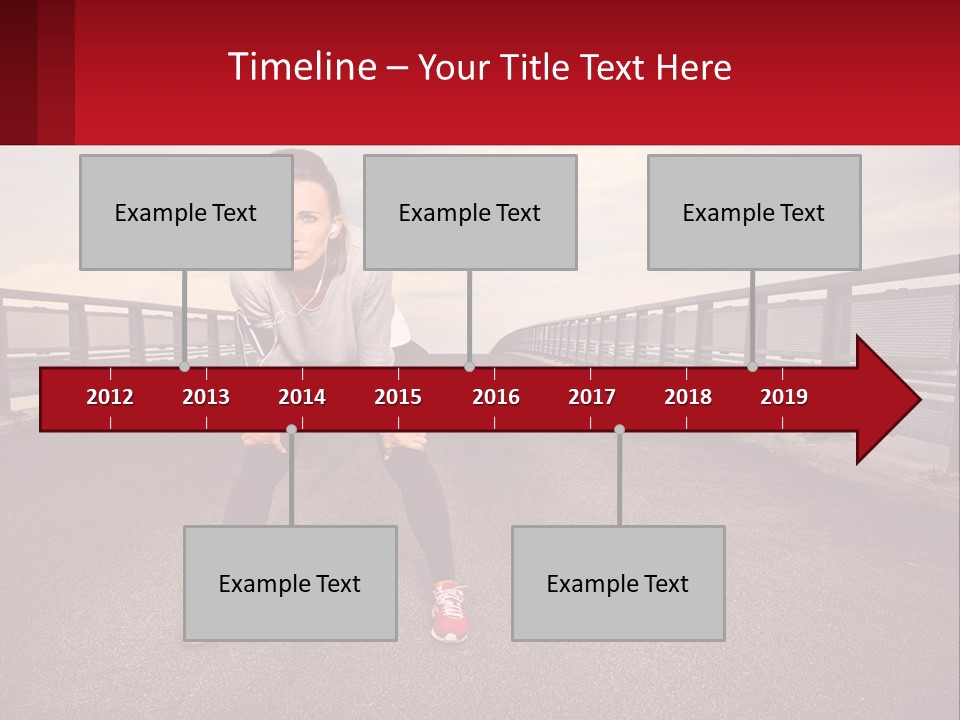 Timeline – Your Title Text Here

Example Text

Example Text

Example Text

2012 2013 2014 2015 2016 2017 2018 2019

Example Text

Example Text